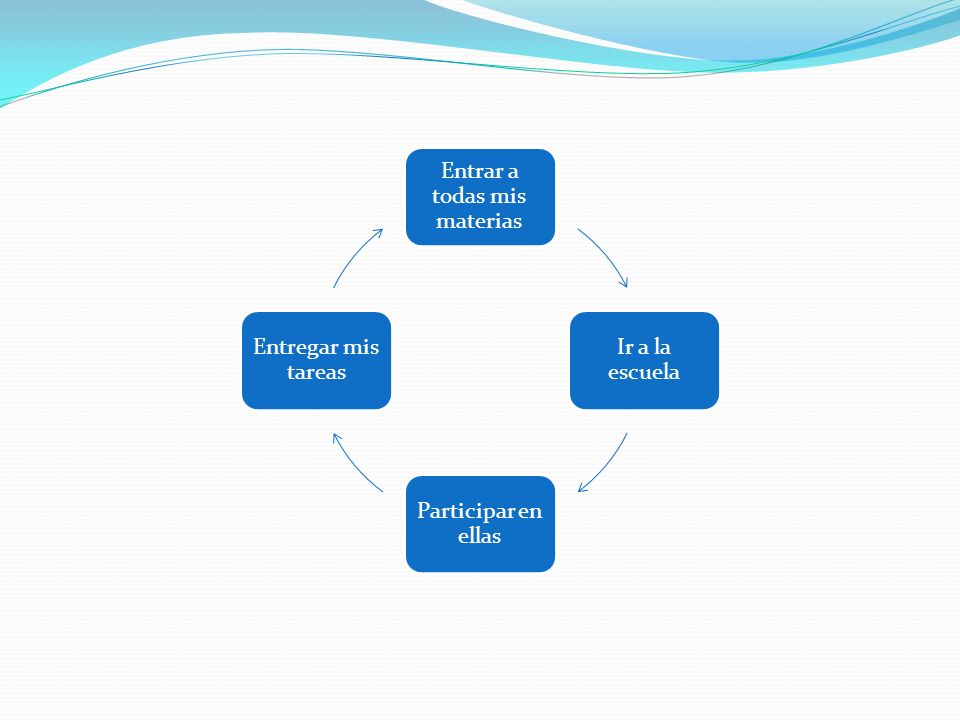 Entrar a todas mis materias

Ir a la escuela

Participar en ellas

Entregar mis tareas